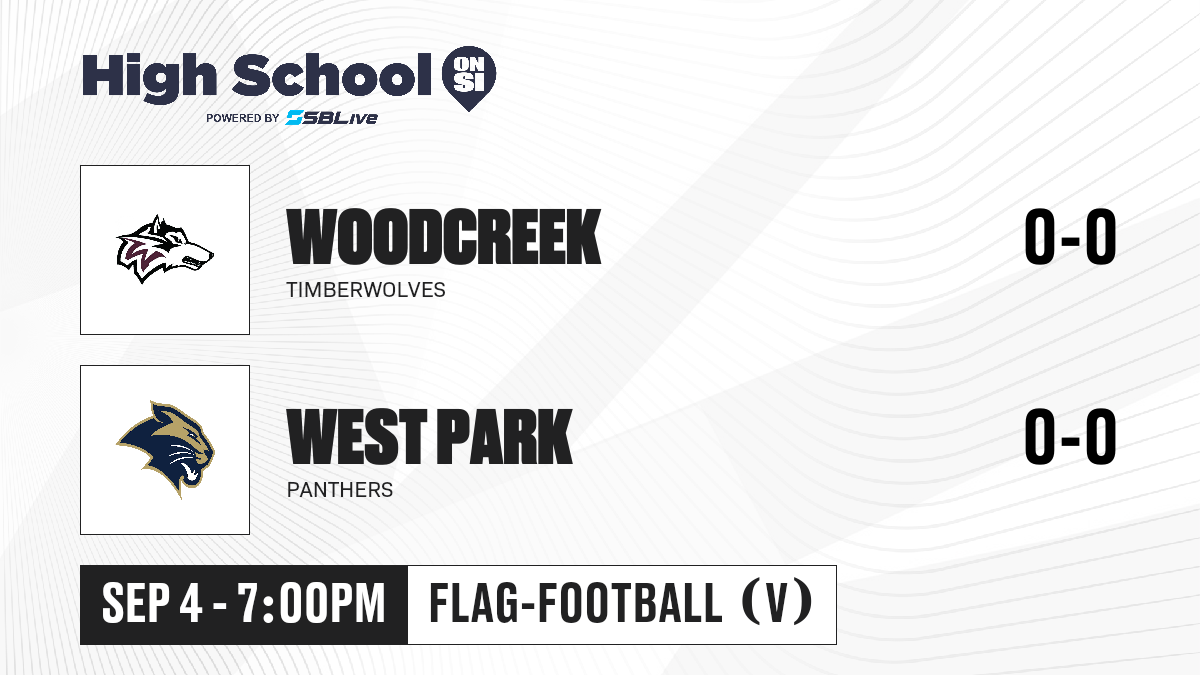 High School ON SI
POWERED BY SBLive

WOODCREEK
TIMBERWOLVES
0-0

WEST PARK
PANTHERS
0-0

SEP 4 - 7:00PM
FLAG-FOOTBALL (V)